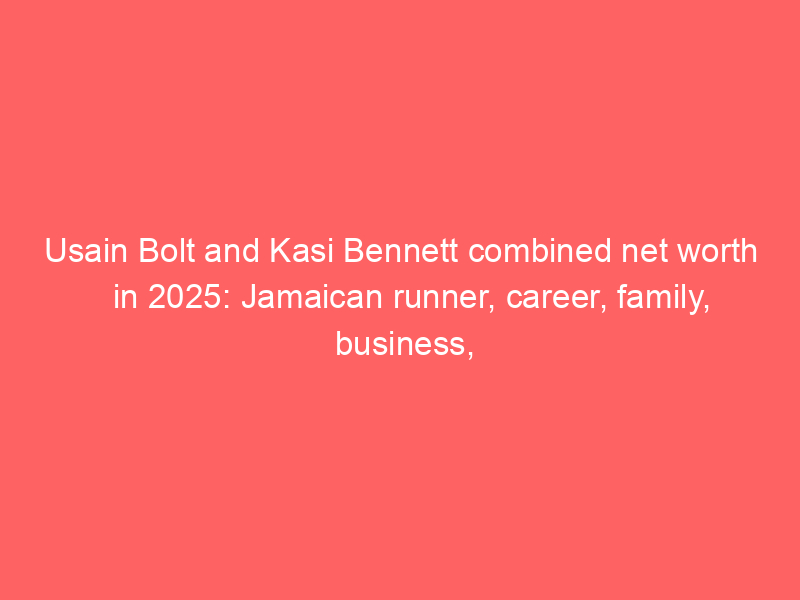 Usain Bolt and Kasi Bennett combined net worth in 2025: Jamaican runner, career, family, business,